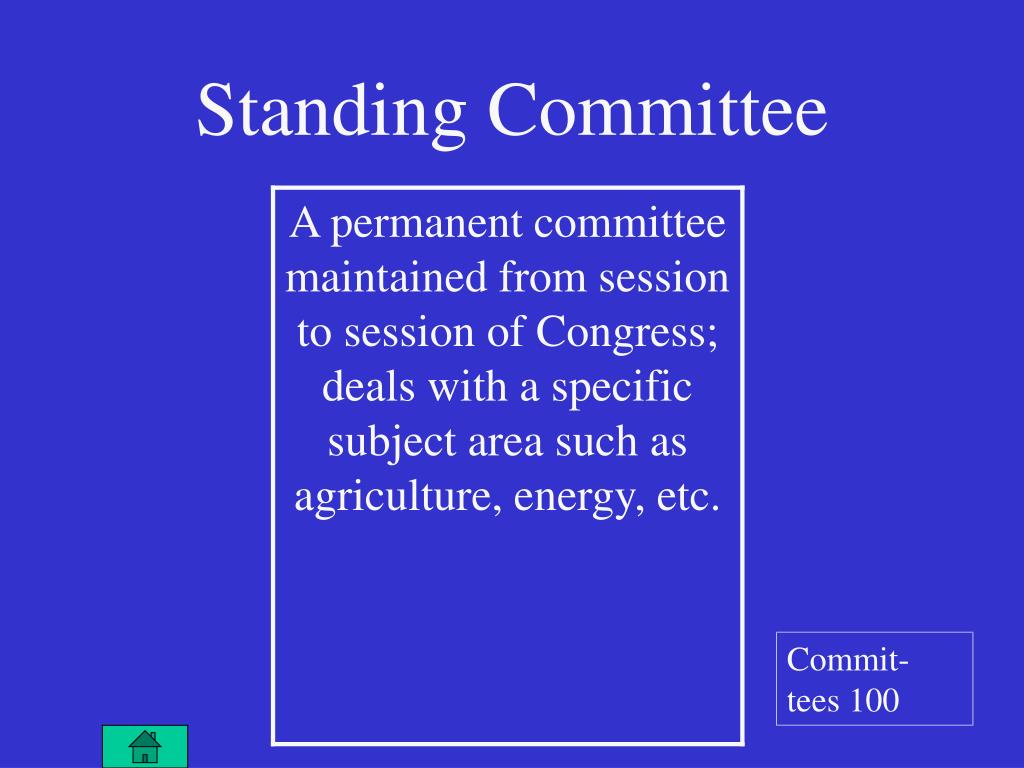 Standing Committee

A permanent committee maintained from session to session of Congress; deals with a specific subject area such as agriculture, energy, etc.

Committees 100